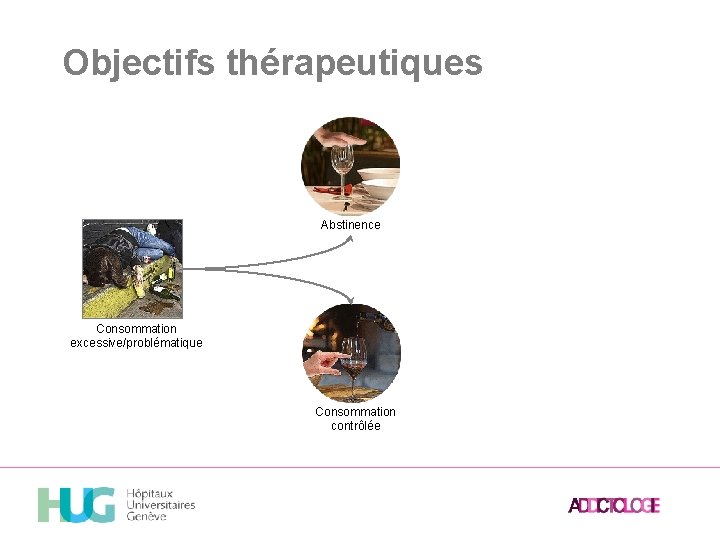 Objectifs thérapeutiques

Abstinence

Consommation excessive/problématique

Consommation contrôlée

HUG Hôpitaux Universitaires Genève

ADDICTOLOGIE